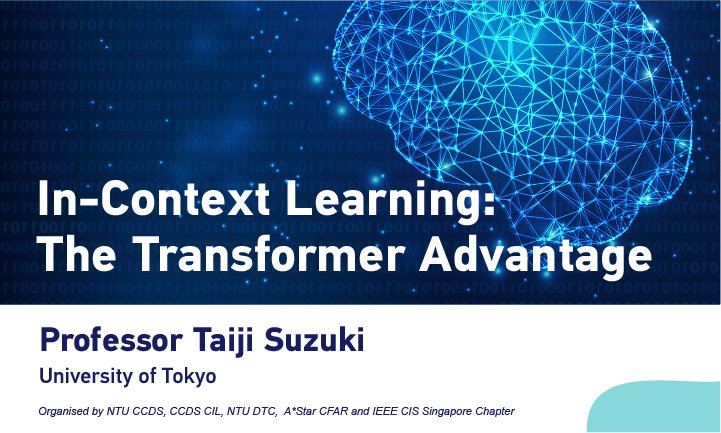 In-Context Learning:
The Transformer Advantage

Professor Taiji Suzuki
University of Tokyo

Organised by NTU CCDS, CCDS CIL, NTU DTC, A*Star CFAR and IEEE CIS Singapore Chapter